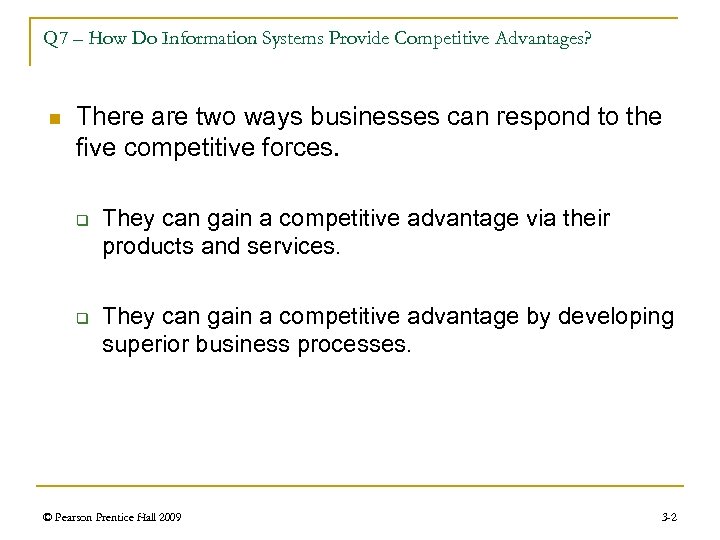 Q7 – How Do Information Systems Provide Competitive Advantages?

There are two ways businesses can respond to the five competitive forces.

They can gain a competitive advantage via their products and services.

They can gain a competitive advantage by developing superior business processes.

© Pearson Prentice Hall 2009

3-2